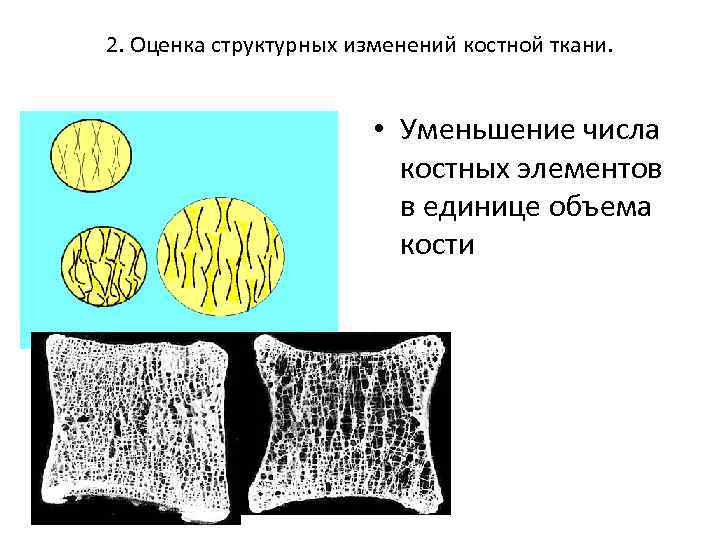 2. Оценка структурных изменений костной ткани.

• Уменьшение числа костных элементов в единице объема кости